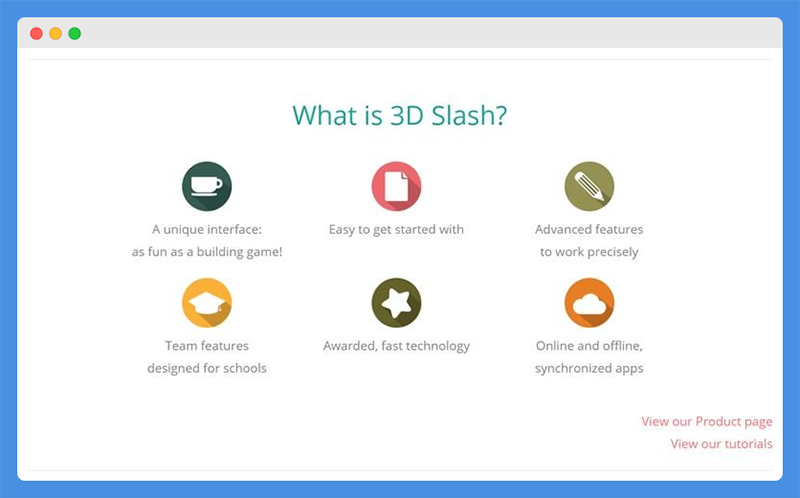 What is 3D Slash?

A unique interface: as fun as a building game!

Easy to get started with

Advanced features to work precisely

Team features designed for schools

Awarded, fast technology

Online and offline, synchronized apps

View our Product page
View our tutorials